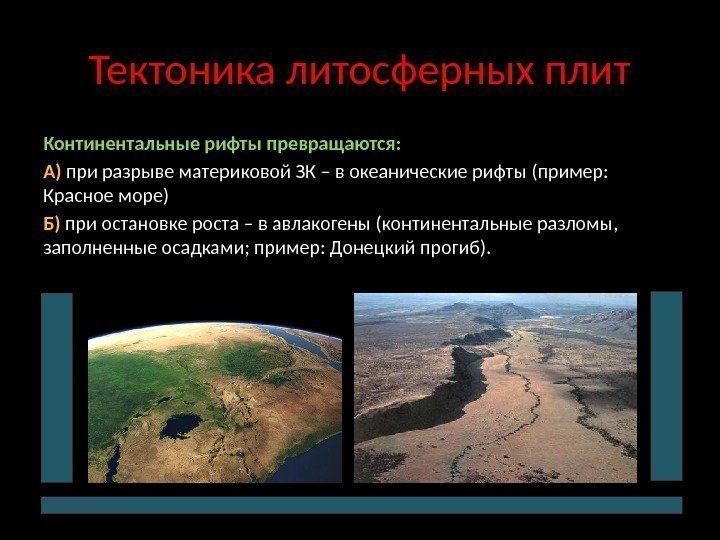 Тектоника литосферных плит

Континентальные рифты превращаются:

А) при разрыве материковой ЗК – в океанические рифты (пример: Красное море)

Б) при остановке роста – в авлакогены (континентальные разломы, заполненные осадками; пример: Донецкий прогиб).